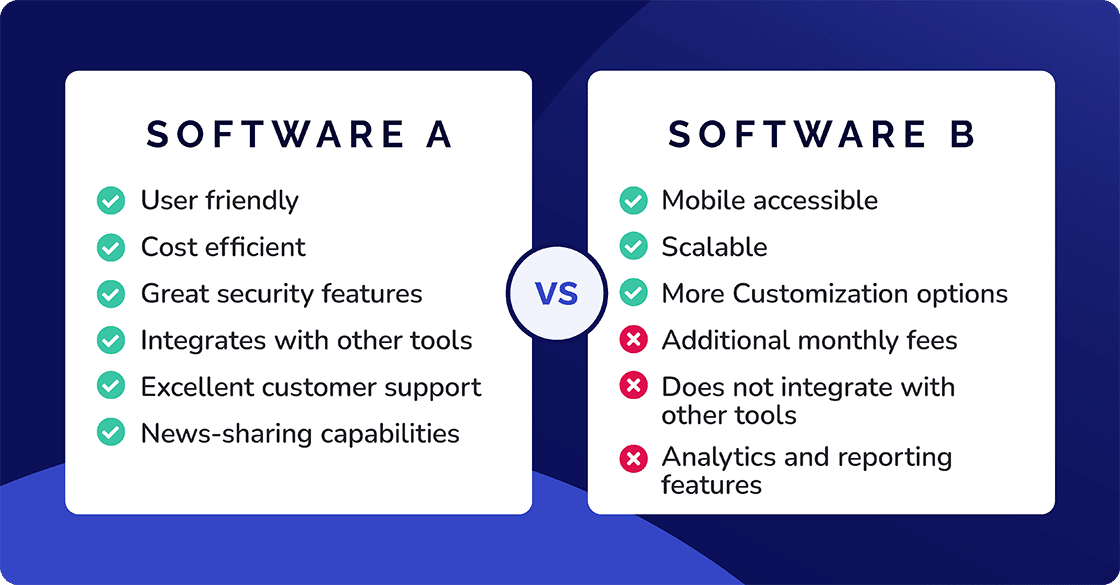 SOFTWARE A

User friendly
Cost efficient
Great security features
Integrates with other tools
Excellent customer support
News-sharing capabilities

VS

SOFTWARE B

Mobile accessible
Scalable
More Customization options
Additional monthly fees
Does not integrate with other tools
Analytics and reporting features